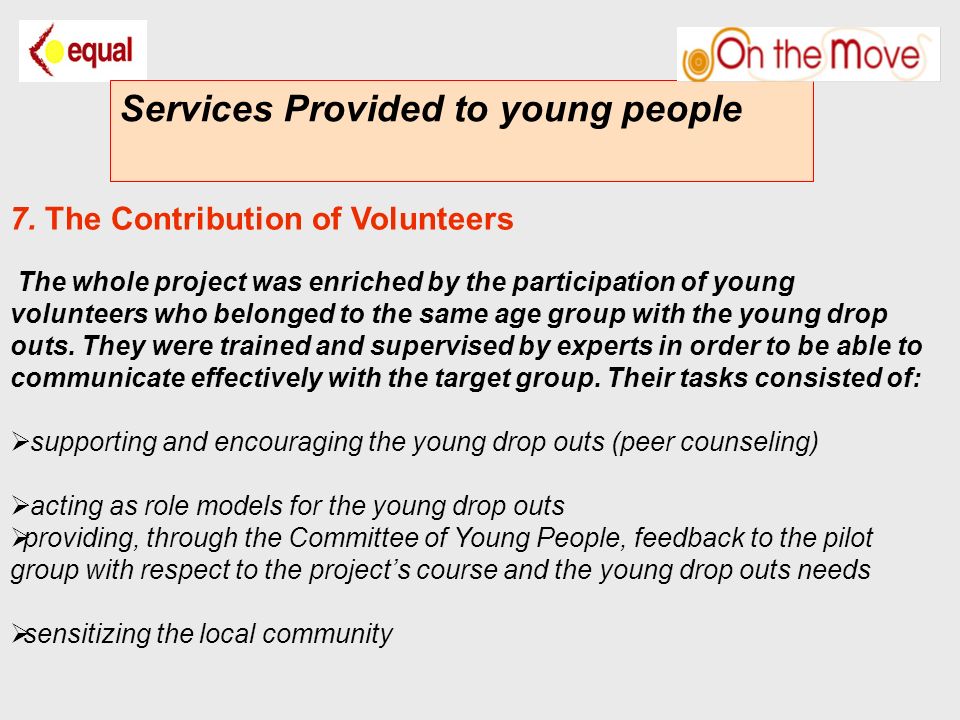 equal

On the Move

Services Provided to young people

7. The Contribution of Volunteers

The whole project was enriched by the participation of young volunteers who belonged to the same age group with the young drop outs. They were trained and supervised by experts in order to be able to communicate effectively with the target group. Their tasks consisted of:

➢supporting and encouraging the young drop outs (peer counseling)

➢acting as role models for the young drop outs
➢providing, through the Committee of Young People, feedback to the pilot group with respect to the project's course and the young drop outs needs

➢sensitizing the local community